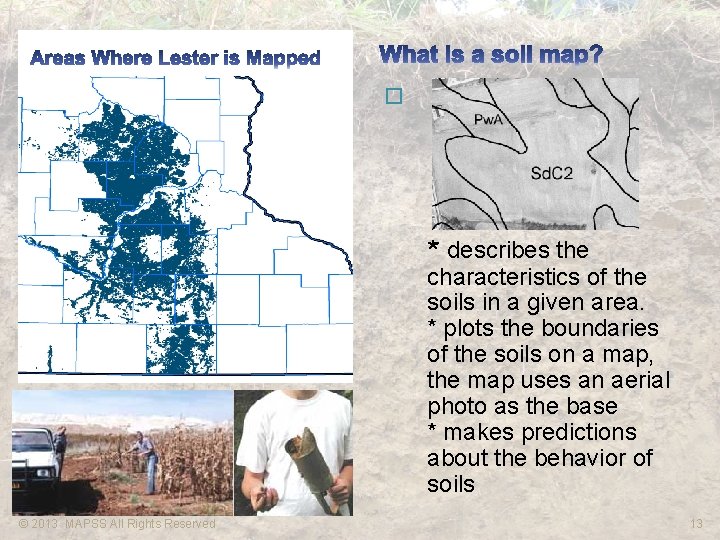 Areas Where Lester is Mapped

What is a soil map?

PwA

SdC2

* describes the characteristics of the soils in a given area.
* plots the boundaries of the soils on a map, the map uses an aerial photo as the base
* makes predictions about the behavior of soils

© 2013 MAPSS All Rights Reserved

13